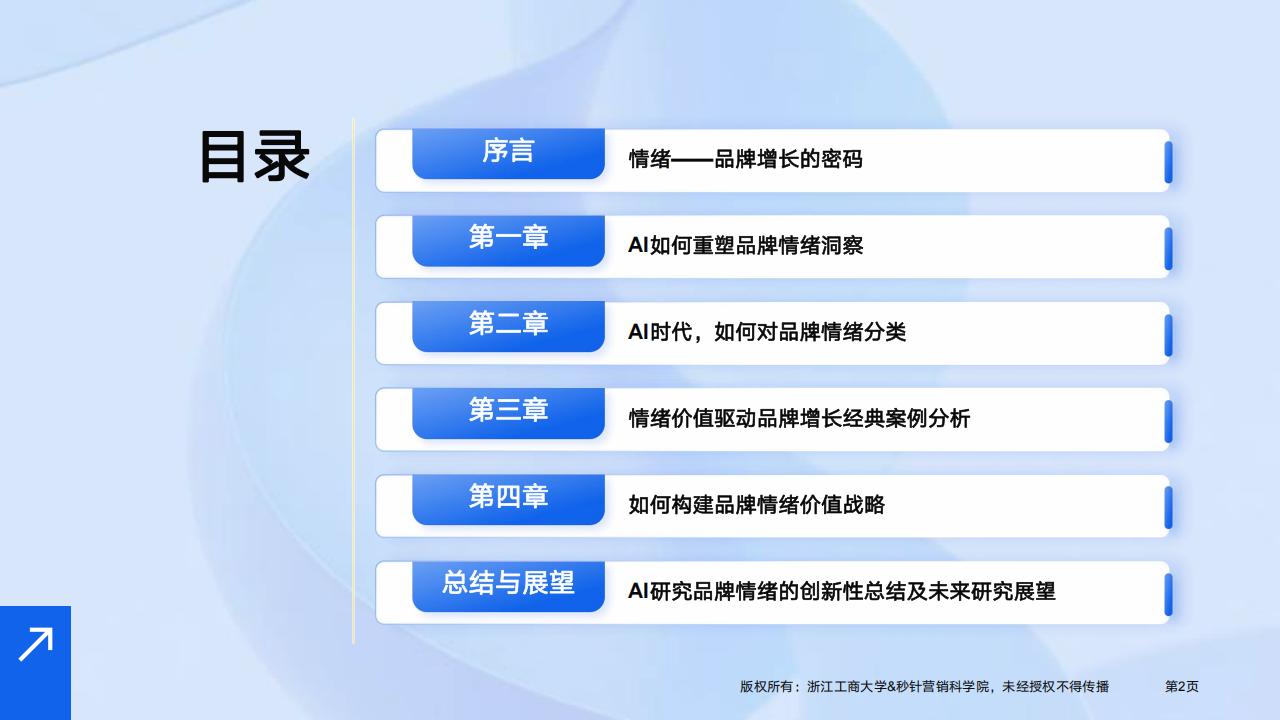 目录

序言　情绪——品牌增长的密码

第一章　AI如何重塑品牌情绪洞察

第二章　AI时代，如何对品牌情绪分类

第三章　情绪价值驱动品牌增长经典案例分析

第四章　如何构建品牌情绪价值战略

总结与展望　AI研究品牌情绪的创新性总结及未来研究展望

版权所有：浙江工商大学&秒针营销科学院，未经授权不得传播　第2页